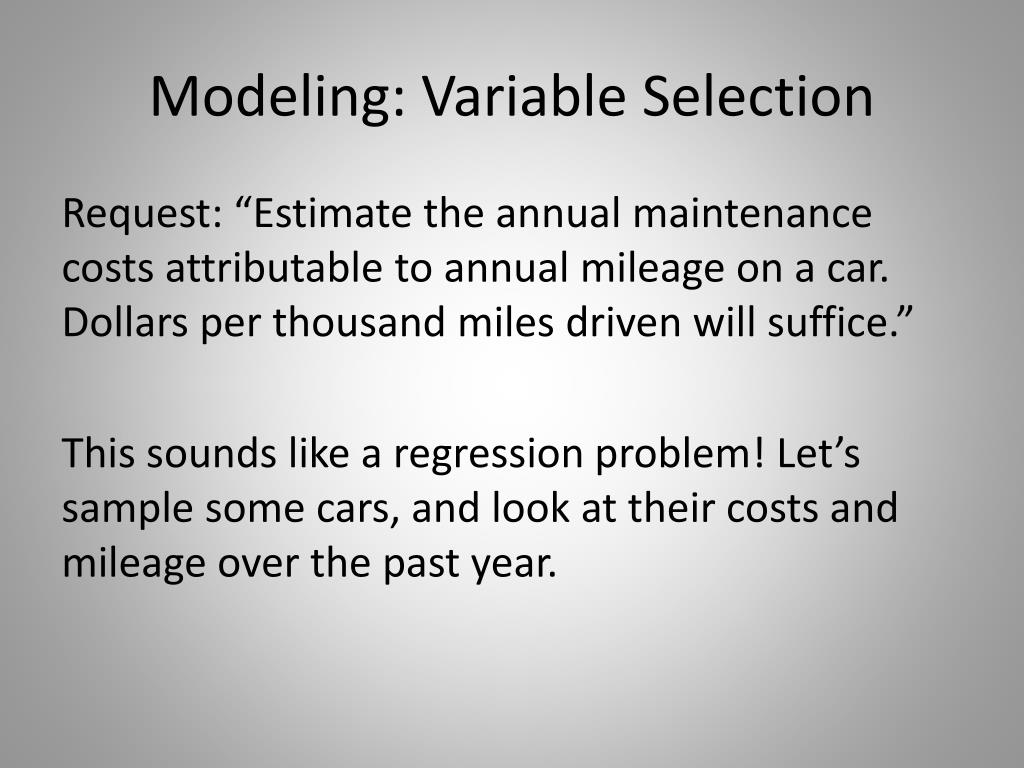 Modeling: Variable Selection

Request: “Estimate the annual maintenance costs attributable to annual mileage on a car. Dollars per thousand miles driven will suffice.”

This sounds like a regression problem! Let’s sample some cars, and look at their costs and mileage over the past year.